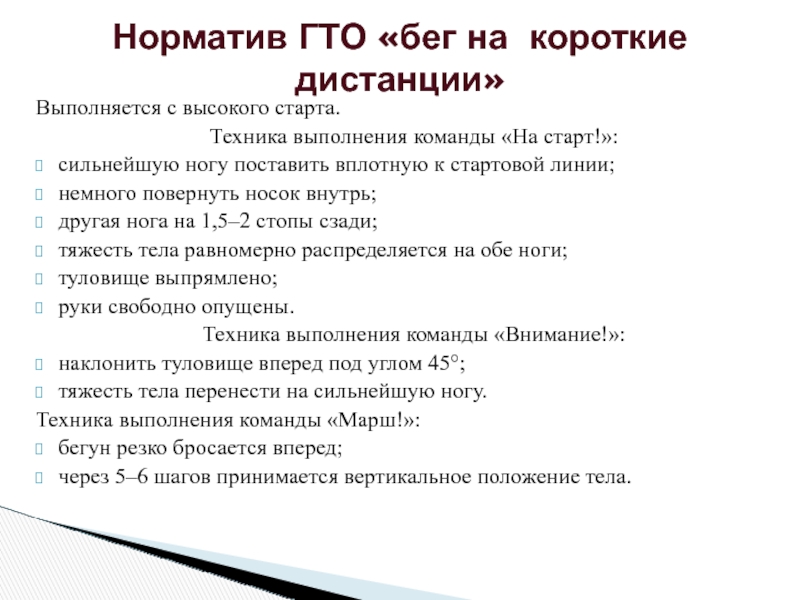 Норматив ГТО «бег на короткие дистанции»

Выполняется с высокого старта.

Техника выполнения команды «На старт!»:

сильнейшую ногу поставить вплотную к стартовой линии;

немного повернуть носок внутрь;

другая нога на 1,5–2 стопы сзади;

тяжесть тела равномерно распределяется на обе ноги;

туловище выпрямлено;

руки свободно опущены.

Техника выполнения команды «Внимание!»:

наклонить туловище вперед под углом 45°;

тяжесть тела перенести на сильнейшую ногу.

Техника выполнения команды «Марш!»:

бегун резко бросается вперед;

через 5–6 шагов принимается вертикальное положение тела.